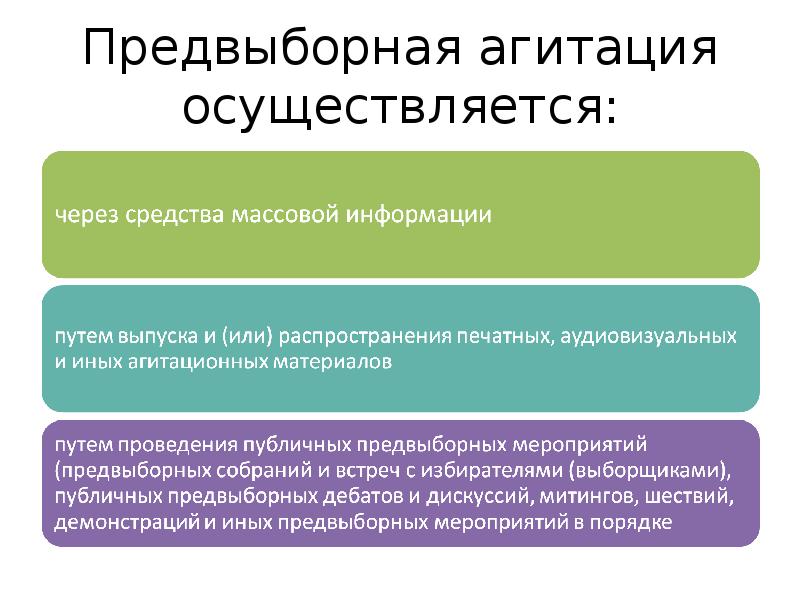 Предвыборная агитация осуществляется:

через средства массовой информации

путем выпуска и (или) распространения печатных, аудиовизуальных и иных агитационных материалов

путем проведения публичных предвыборных мероприятий (предвыборных собраний и встреч с избирателями (выборщиками), публичных предвыборных дебатов и дискуссий, митингов, шествий, демонстраций и иных предвыборных мероприятий в порядке